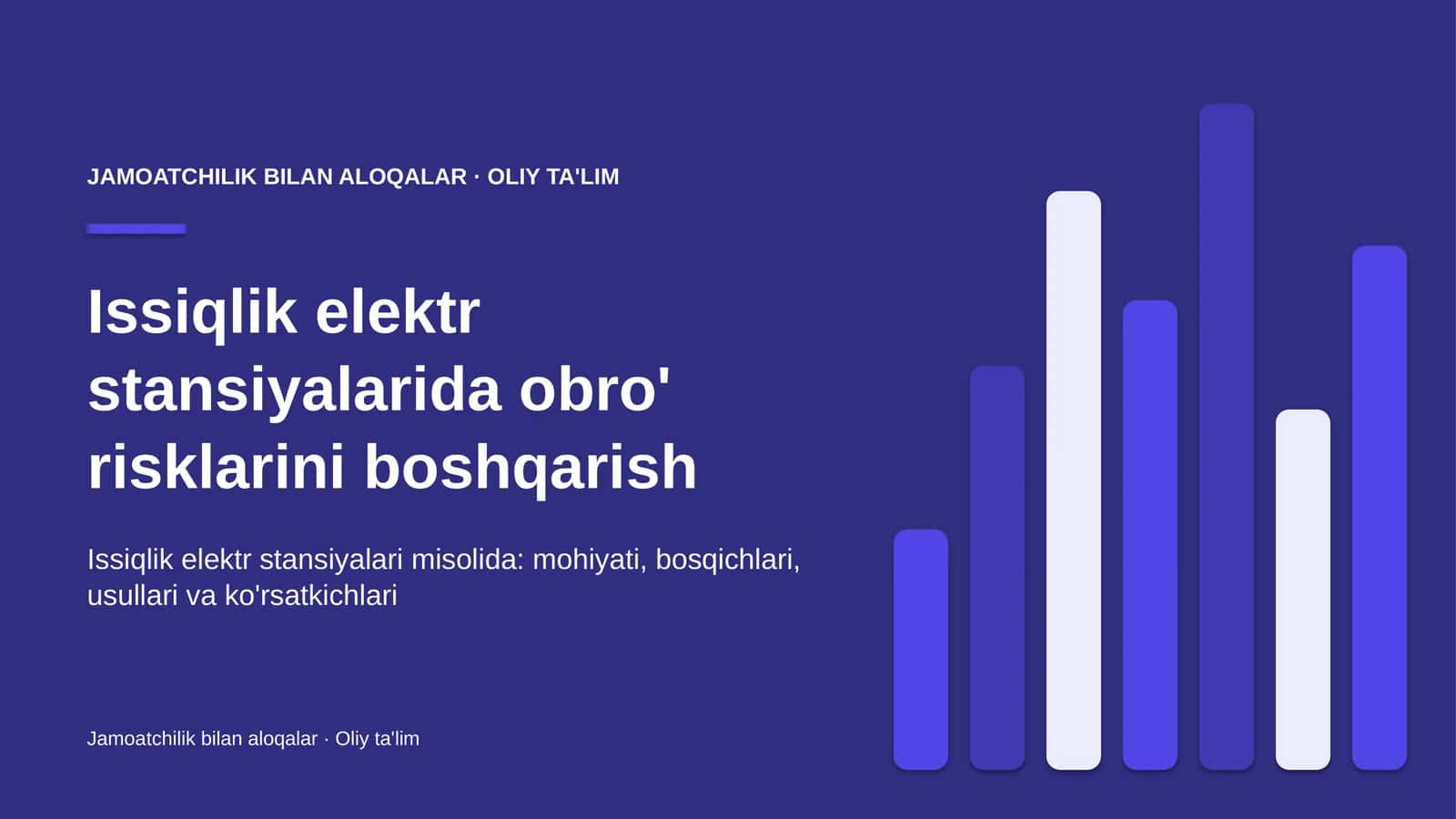 JAMOATCHILIK BILAN ALOQALAR · OLIY TA'LIM

Issiqlik elektr stansiyalarida obro' risklarini boshqarish

Issiqlik elektr stansiyalari misolida: mohiyati, bosqichlari, usullari va ko'rsatkichlari

Jamoatchilik bilan aloqalar · Oliy ta'lim